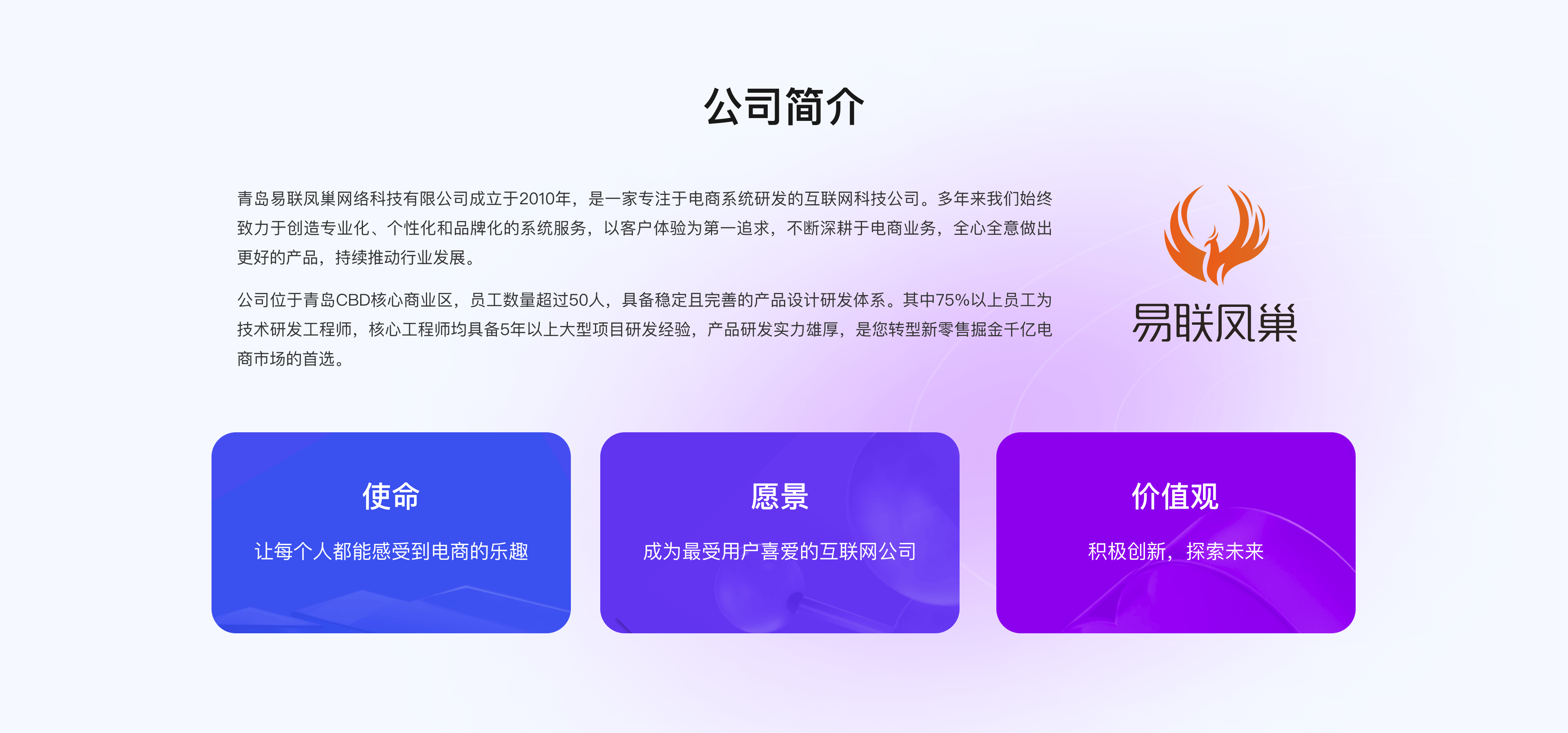 公司简介

青岛易联凤巢网络科技有限公司成立于2010年，是一家专注于电商系统研发的互联网科技公司。多年来我们始终致力于创造专业化、个性化和品牌化的系统服务，以客户体验为第一追求，不断深耕于电商业务，全心全意做出更好的产品，持续推动行业发展。

公司位于青岛CBD核心商业区，员工数量超过50人，具备稳定且完善的产品设计研发体系。其中75%以上员工为技术研发工程师，核心工程师均具备5年以上大型项目研发经验，产品研发实力雄厚，是您转型新零售掘金千亿电商市场的首选。

易联凤巢

使命

让每个人都能感受到电商的乐趣

愿景

成为最受用户喜爱的互联网公司

价值观

积极创新，探索未来